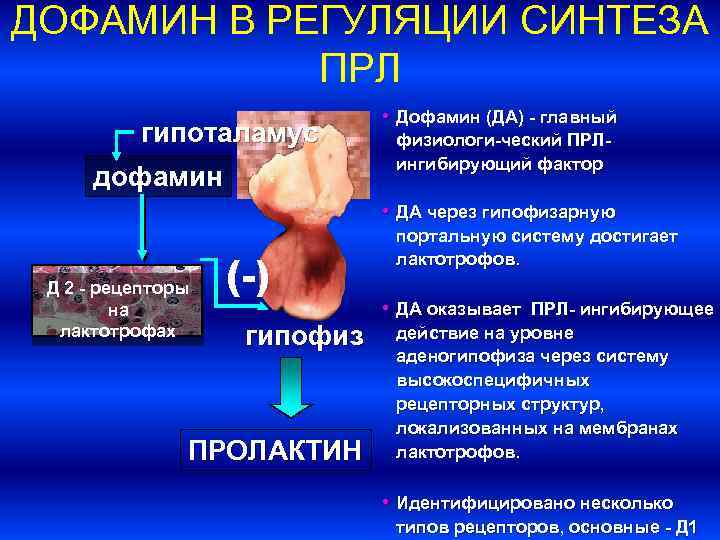 ДОФАМИН В РЕГУЛЯЦИИ СИНТЕЗА ПРЛ

гипоталамус

дофамин

Д 2 - рецепторы на лактотрофах

(-)

гипофиз

ПРОЛАКТИН

• Дофамин (ДА) - главный физиологи-ческий ПРЛ-ингибирующий фактор

• ДА через гипофизарную портальную систему достигает лактотрофов.

• ДА оказывает ПРЛ- ингибирующее действие на уровне аденогипофиза через систему высокоспецифичных рецепторных структур, локализованных на мембранах лактотрофов.

• Идентифицировано несколько типов рецепторов, основные - Д1